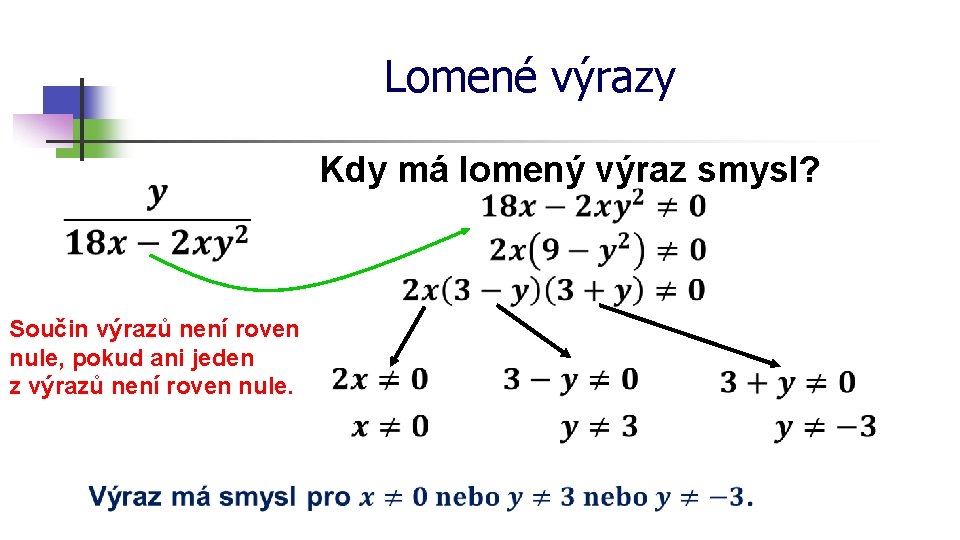 Lomené výrazy

Kdy má lomený výraz smysl?

$\frac{y}{18x - 2xy^2}$

$18x - 2xy^2 \neq 0$

$2x(9 - y^2) \neq 0$

$2x(3 - y)(3 + y) \neq 0$

Součin výrazů není roven nule, pokud ani jeden z výrazů není roven nule.

$2x \neq 0$

$x \neq 0$

$3 - y \neq 0$

$y \neq 3$

$3 + y \neq 0$

$y \neq -3$

Výraz má smysl pro $x \neq 0$ nebo $y \neq 3$ nebo $y \neq -3$.